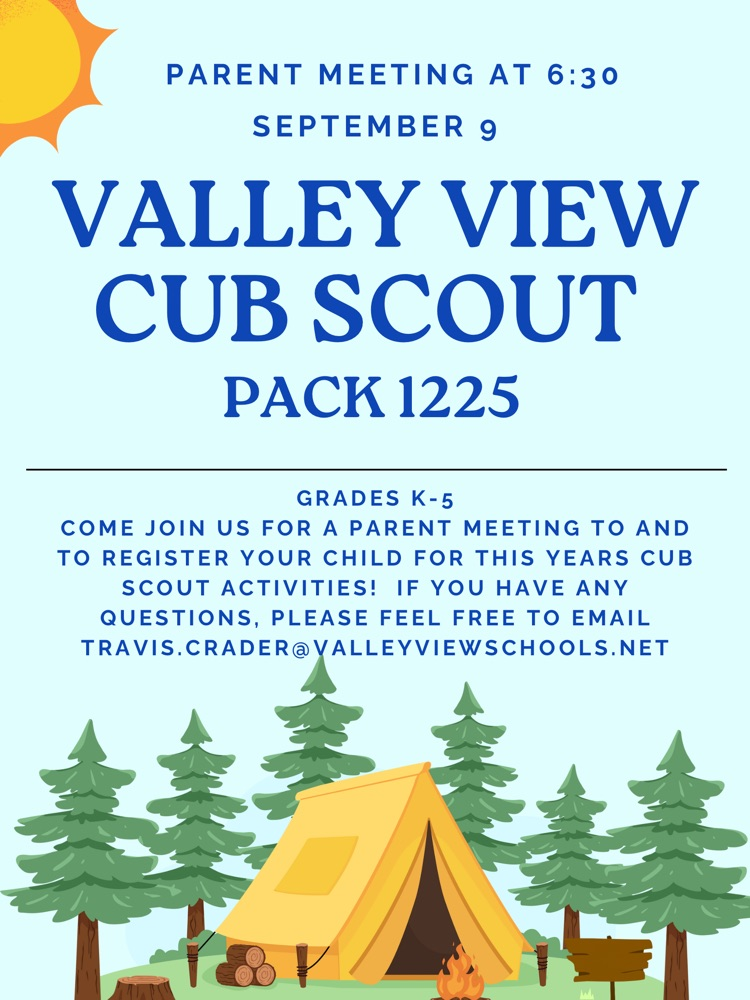 PARENT MEETING AT 6:30
SEPTEMBER 9

VALLEY VIEW CUB SCOUT

PACK 1225

GRADES K-5
COME JOIN US FOR A PARENT MEETING TO AND TO REGISTER YOUR CHILD FOR THIS YEARS CUB SCOUT ACTIVITIES! IF YOU HAVE ANY QUESTIONS, PLEASE FEEL FREE TO EMAIL TRAVIS.CRADER@VALLEYVIEWSCHOOLS.NET